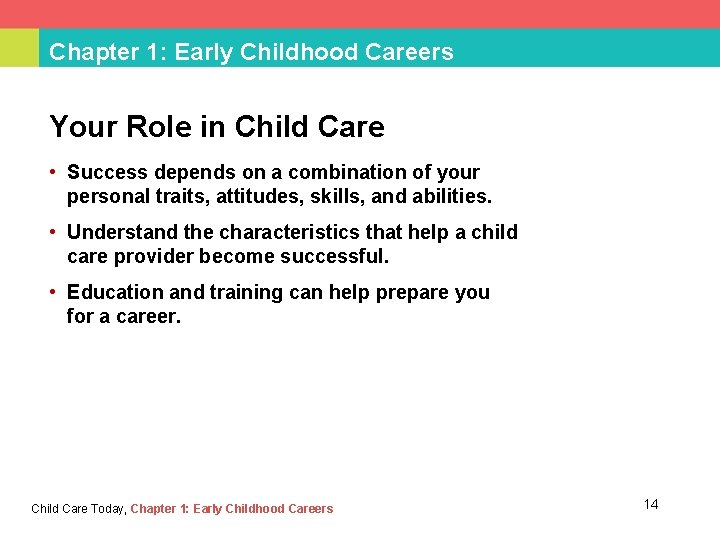 Chapter 1: Early Childhood Careers

Your Role in Child Care

• Success depends on a combination of your personal traits, attitudes, skills, and abilities.

• Understand the characteristics that help a child care provider become successful.

• Education and training can help prepare you for a career.

Child Care Today, Chapter 1: Early Childhood Careers

14